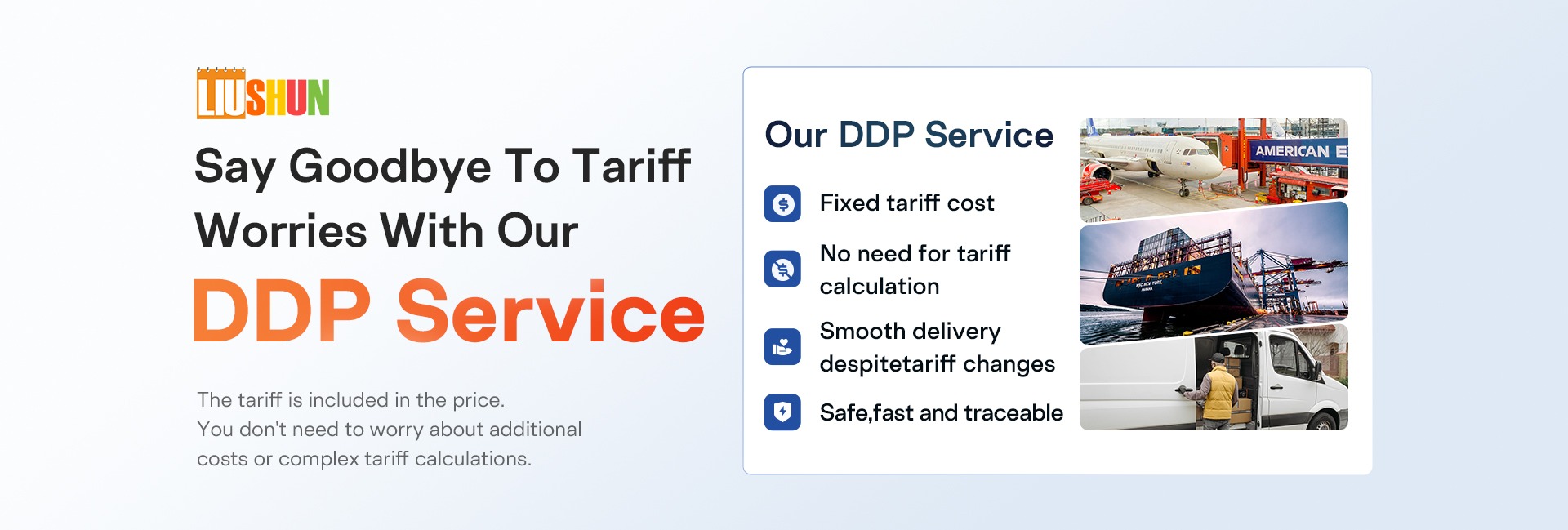 LIUSHUN

Say Goodbye To Tariff Worries With Our

DDP Service

The tariff is included in the price.
You don't need to worry about additional costs or complex tariff calculations.

Our DDP Service

Fixed tariff cost

No need for tariff calculation

Smooth delivery despitetariff changes

Safe,fast and traceable

AMERICAN E